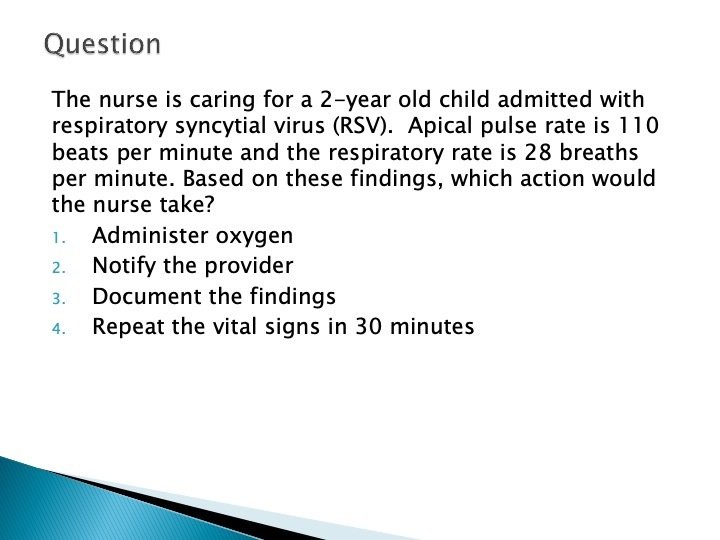 Question

The nurse is caring for a 2-year old child admitted with respiratory syncytial virus (RSV). Apical pulse rate is 110 beats per minute and the respiratory rate is 28 breaths per minute. Based on these findings, which action would the nurse take?

1. Administer oxygen
2. Notify the provider
3. Document the findings
4. Repeat the vital signs in 30 minutes